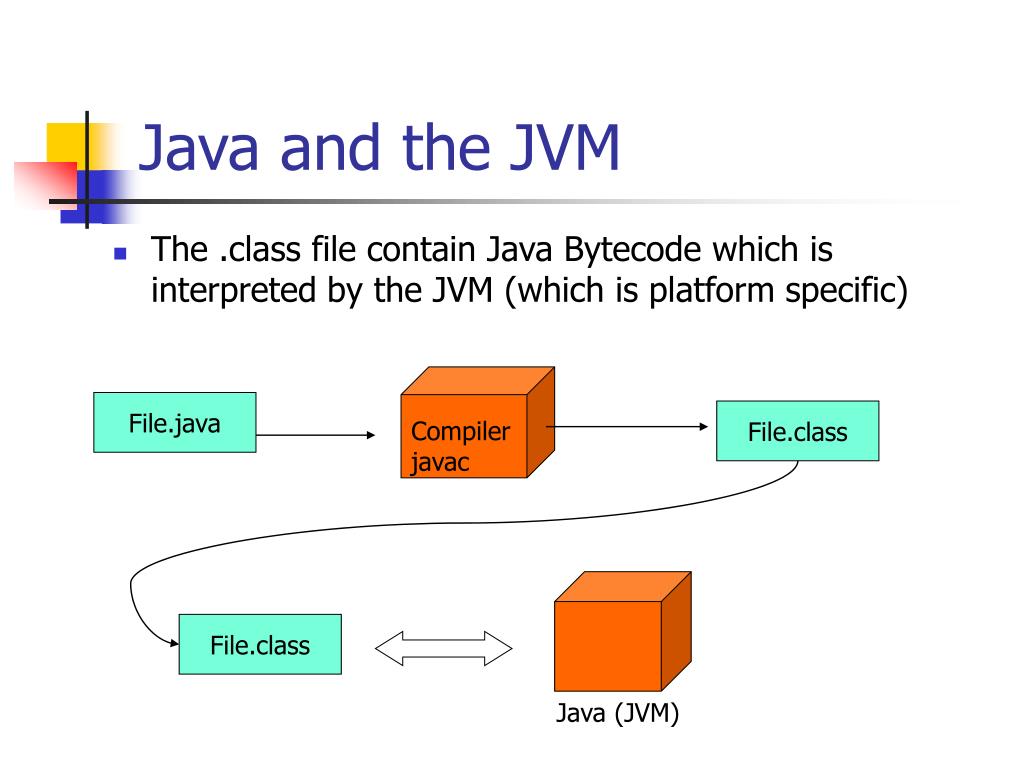 Java and the JVM

The .class file contain Java Bytecode which is interpreted by the JVM (which is platform specific)

File.java

Compiler javac

File.class

File.class

Java (JVM)